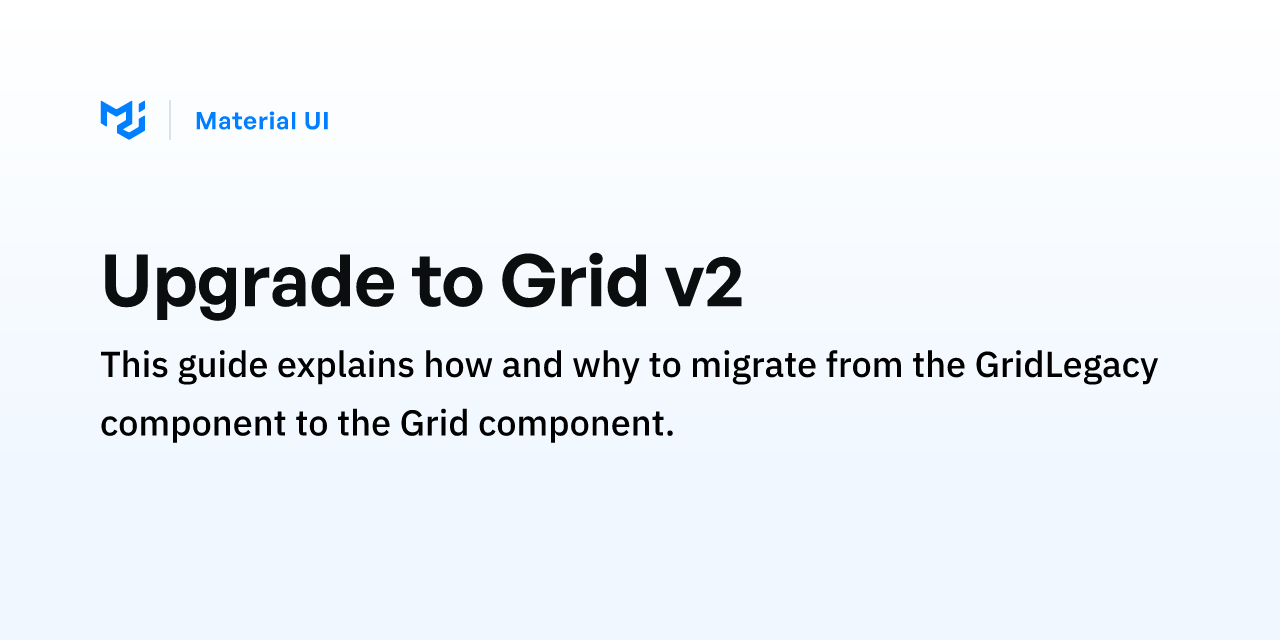 Material UI

Upgrade to Grid v2

This guide explains how and why to migrate from the GridLegacy component to the Grid component.